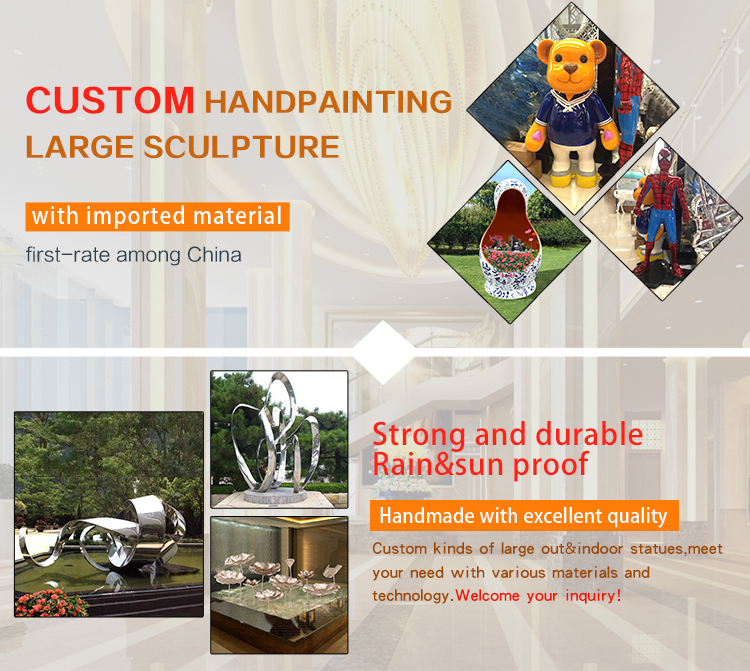 CUSTOM HANDPAINTING LARGE SCULPTURE

with imported material

first-rate among China

Strong and durable
Rain&sun proof

Handmade with excellent quality

Custom kinds of large out&indoor statues,meet your need with various materials and technology.Welcome your inquiry!